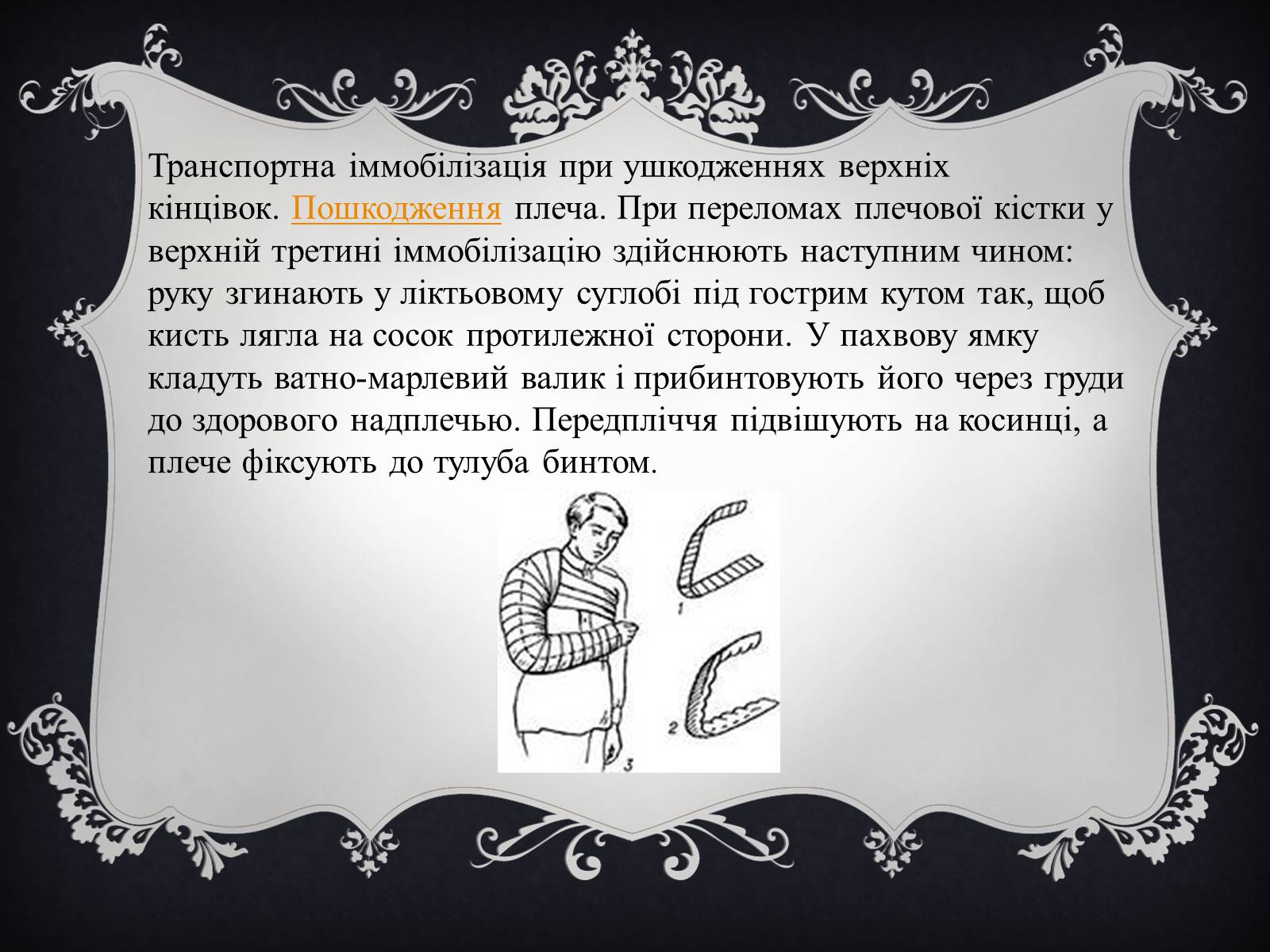 Транспортна іммобілізація при ушкодженнях верхніх кінцівок. Пошкодження плеча. При переломах плечової кістки у верхній третині іммобілізацію здійснюють наступним чином: руку згинають у ліктьовому суглобі під гострим кутом так, щоб кисть лягла на сосок протилежної сторони. У пахвову ямку кладуть ватно-марлевий валик і прибинтовують його через груди до здорового надплечью. Передпліччя підвішують на косинці, а плече фіксують до тулуба бинтом.

1
2
3